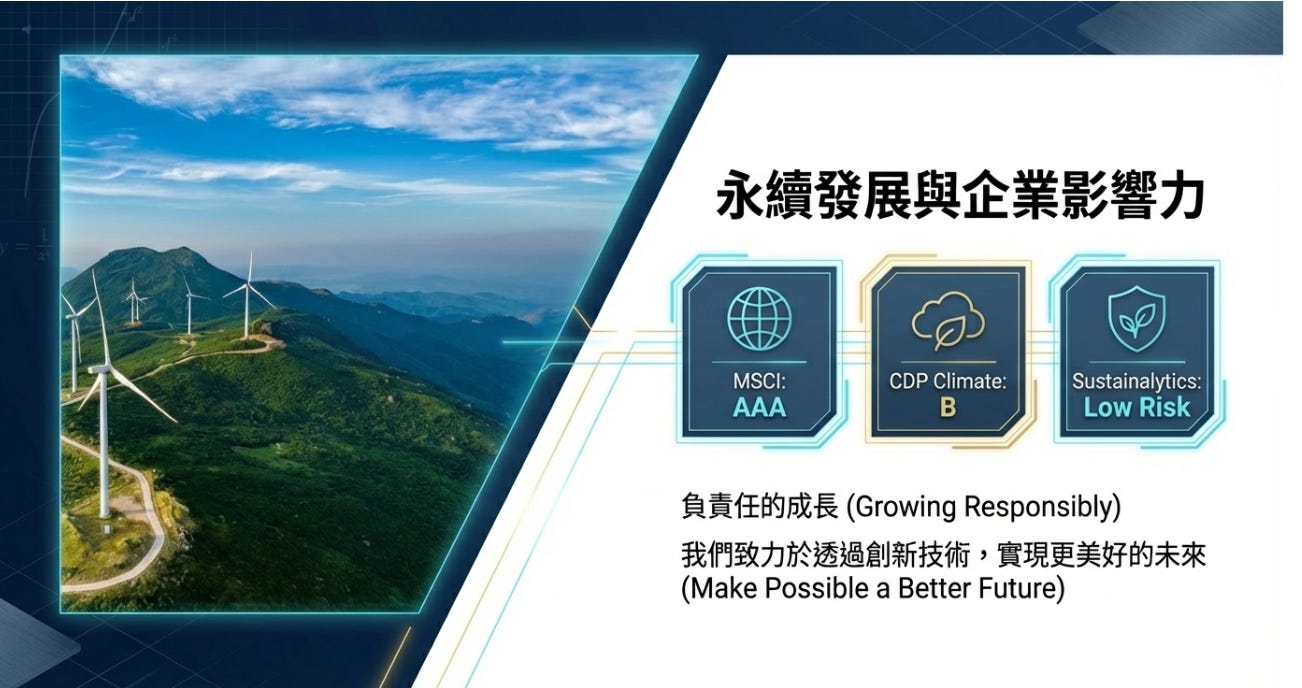 永續發展與企業影響力

MSCI:
AAA

CDP Climate:
B

Sustainalytics:
Low Risk

負責任的成長 (Growing Responsibly)

我們致力於透過創新技術，實現更美好的未來 (Make Possible a Better Future)